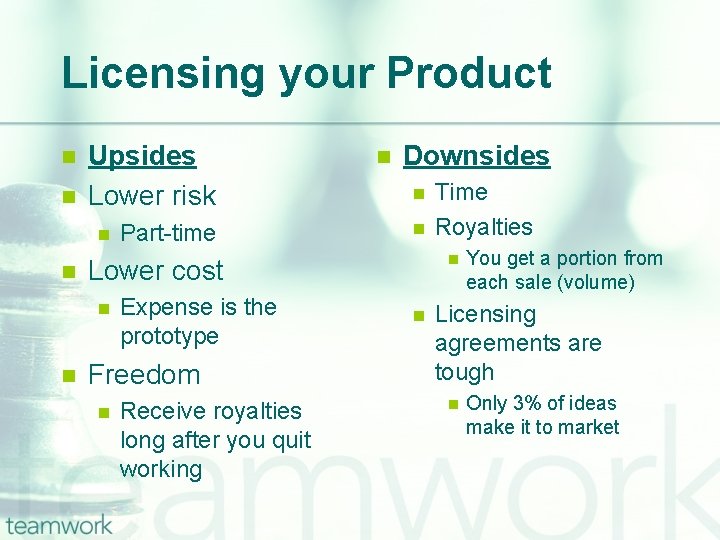 Licensing your Product

Upsides

Lower risk

Part-time

Lower cost

Expense is the prototype

Freedom

Receive royalties long after you quit working

Downsides

Time

Royalties

You get a portion from each sale (volume)

Licensing agreements are tough

Only 3% of ideas make it to market

teamwork

teamwork